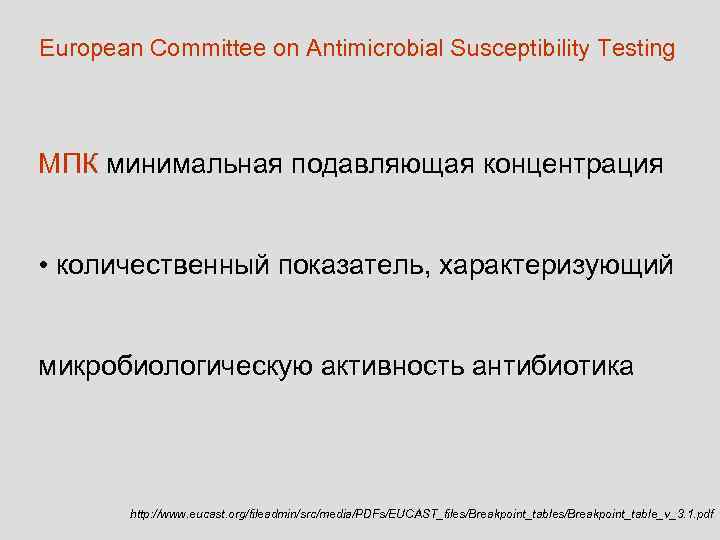 European Committee on Antimicrobial Susceptibility Testing

МПК минимальная подавляющая концентрация

• количественный показатель, характеризующий

микробиологическую активность антибиотика

http://www.eucast.org/fileadmin/src/media/PDFs/EUCAST_files/Breakpoint_tables/Breakpoint_table_v_3.1.pdf